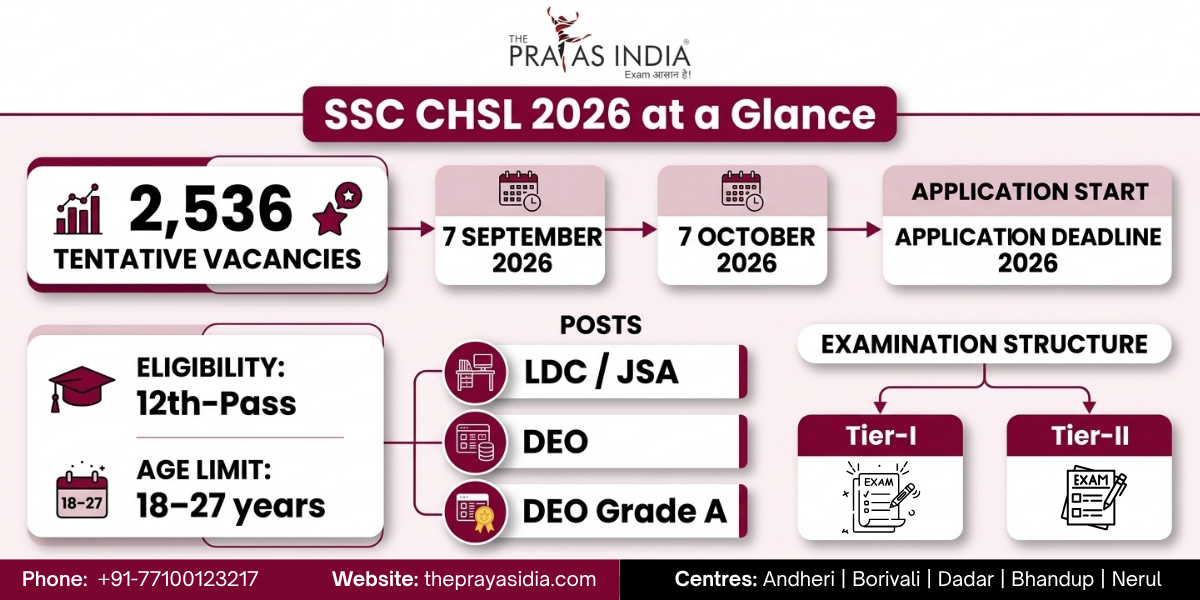 THE PRAYAS INDIA®
Exam आसान है!

SSC CHSL 2026 at a Glance

2,536
TENTATIVE VACANCIES

7 SEPTEMBER 2026

7 OCTOBER 2026

APPLICATION START
APPLICATION DEADLINE 2026

ELIGIBILITY:
12th-Pass

18-27
AGE LIMIT:
18–27 years

POSTS
LDC / JSA
DEO
DEO Grade A

EXAMINATION STRUCTURE
Tier-I
EXAM
Tier-II
EXAM

Phone: +91-77100123217 Website: theprayasidia.com Centres: Andheri | Borivali | Dadar | Bhandup | Nerul